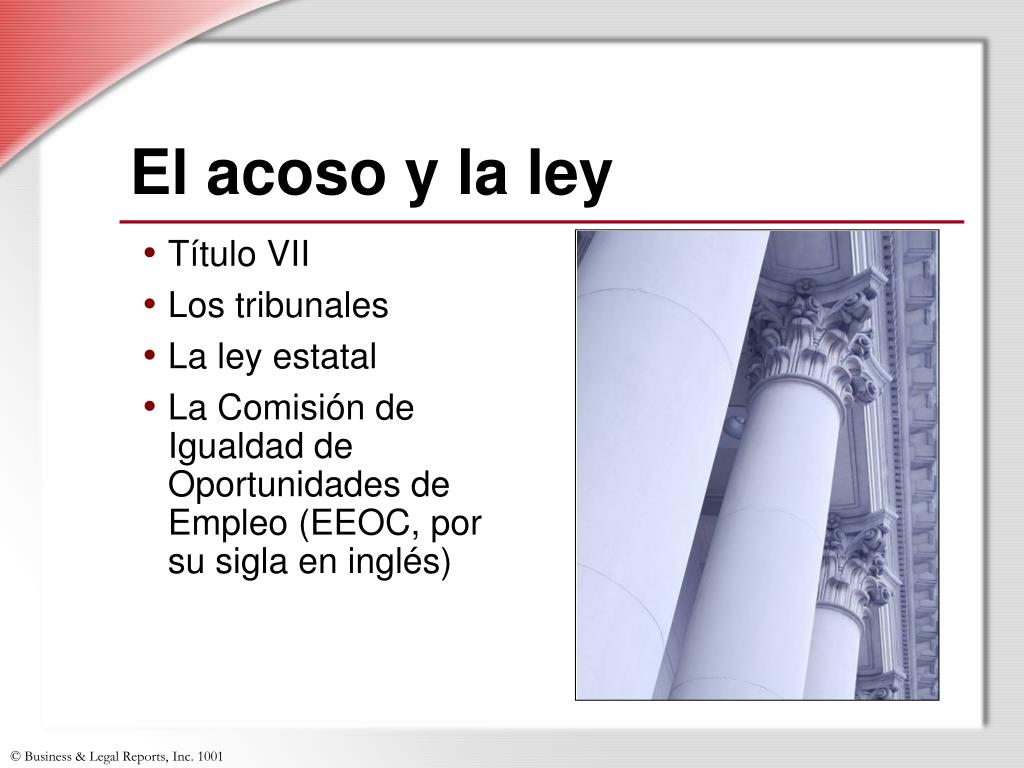 El acoso y la ley

• Título VII
• Los tribunales
• La ley estatal
• La Comisión de Igualdad de Oportunidades de Empleo (EEOC, por su sigla en inglés)

© Business & Legal Reports, Inc. 1001